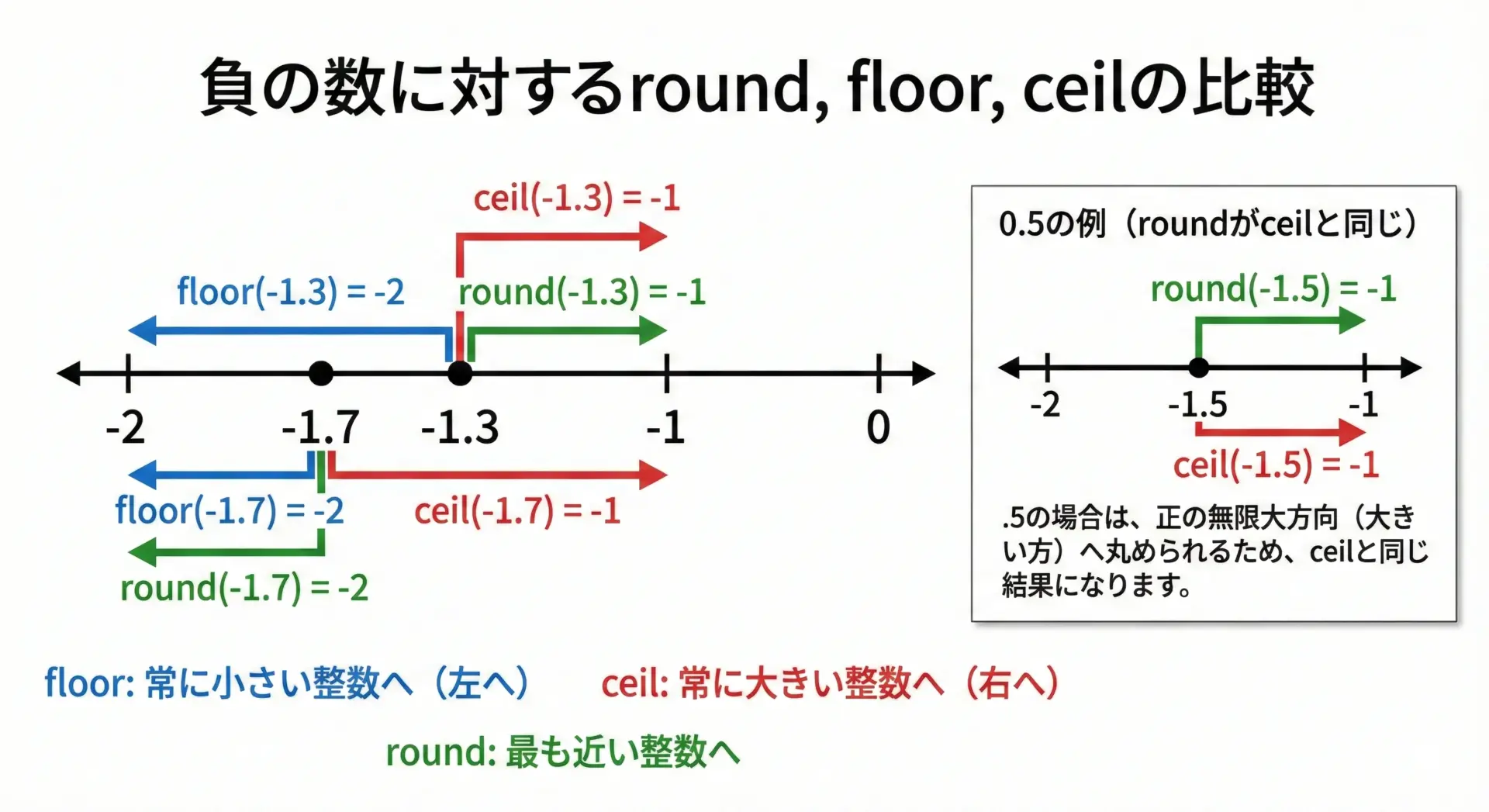 負の数に対するround, floor, ceilの比較

ceil(-1.3) = -1

floor(-1.3) = -2

round(-1.3) = -1

-2

-1.7

-1.3

-1

0

floor(-1.7) = -2

ceil(-1.7) = -1

round(-1.7) = -2

0.5の例（roundがceilと同じ）

round(-1.5) = -1

-2

-1.5

-1

ceil(-1.5) = -1

.5の場合は、正の無限大方向（大きい方）へ丸められるため、ceilと同じ結果になります。

floor: 常に小さい整数へ（左へ）

ceil: 常に大きい整数へ（右へ）

round: 最も近い整数へ